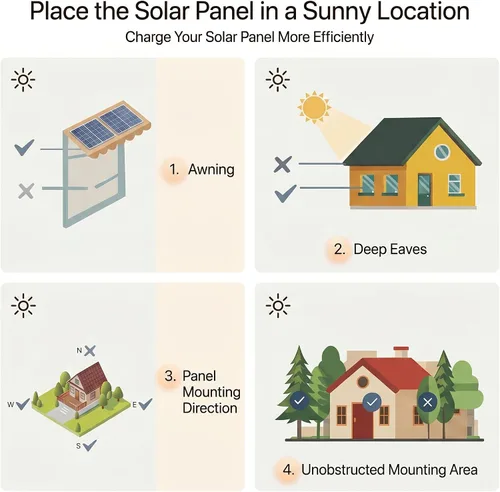 Place the Solar Panel in a Sunny Location

Charge Your Solar Panel More Efficiently

1. Awning

2. Deep Eaves

N

W

E

S

3. Panel Mounting Direction

4. Unobstructed Mounting Area